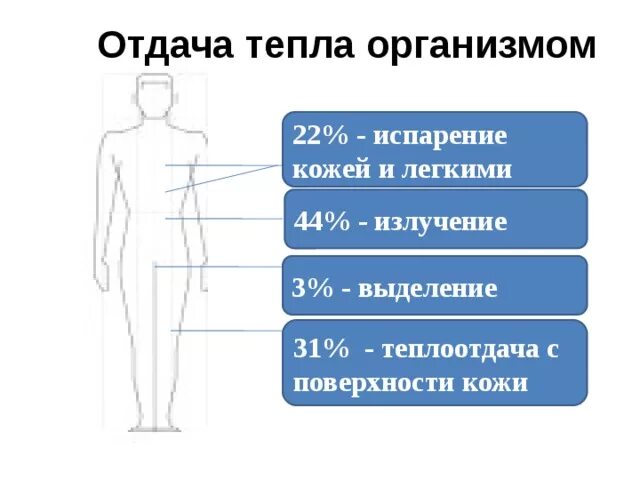 Отдача тепла организмом

22% - испарение кожей и легкими

44% - излучение

3% - выделение

31% - теплоотдача с поверхности кожи